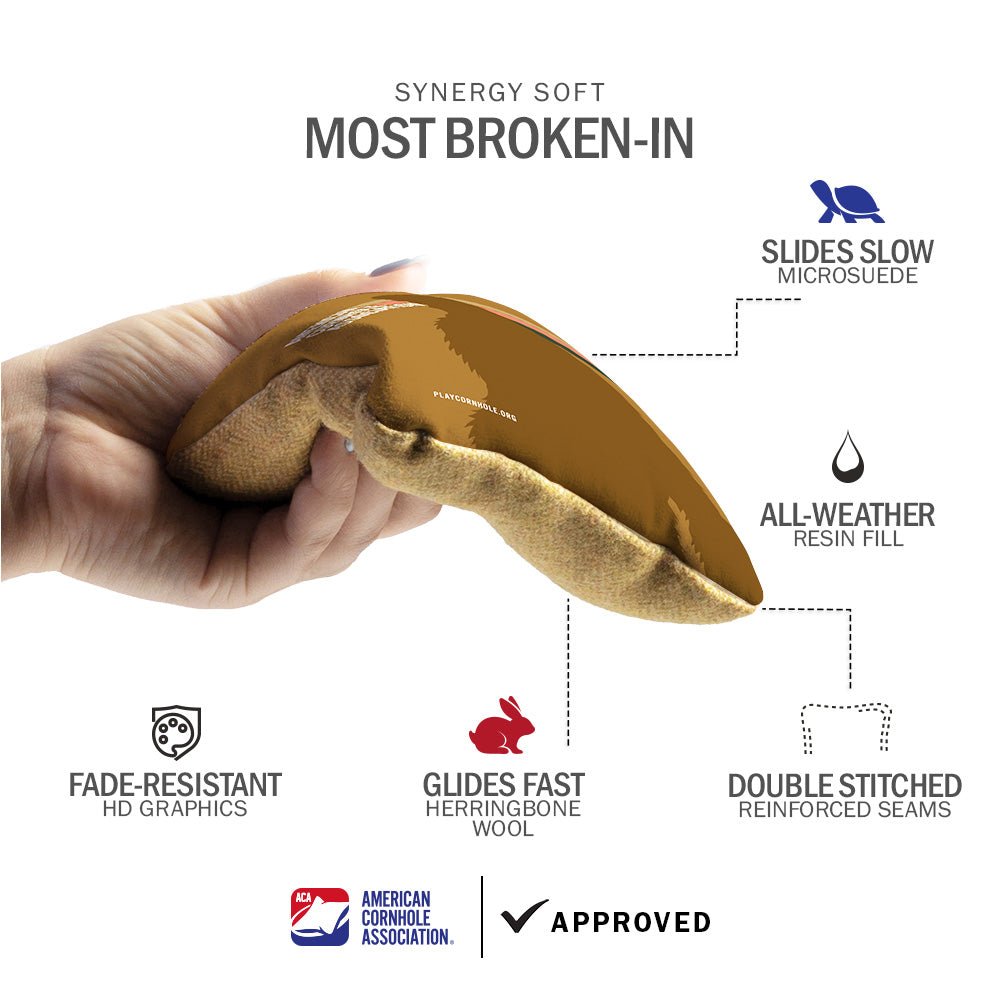 SYNERGY SOFT
MOST BROKEN-IN

SLIDES SLOW
MICROSUEDE

PLAYCORNHOLE.ORG

ALL-WEATHER
RESIN FILL

FADE-RESISTANT
HD GRAPHICS

GLIDES FAST
HERRINGBONE WOOL

DOUBLE STITCHED
REINFORCED SEAMS

ACA AMERICAN CORNHOLE ASSOCIATION.

APPROVED